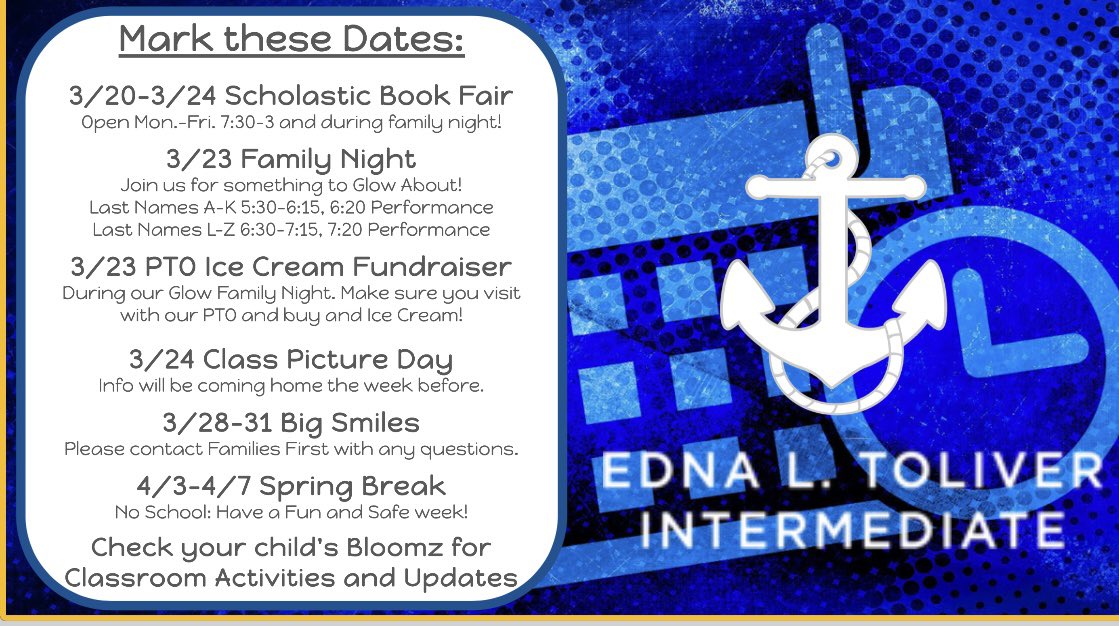 Mark these Dates:

3/20-3/24 Scholastic Book Fair
Open Mon.-Fri. 7:30-3 and during family night!

3/23 Family Night
Join us for something to Glow About!
Last Names A-K 5:30-6:15, 6:20 Performance
Last Names L-Z 6:30-7:15, 7:20 Performance

3/23 PTO Ice Cream Fundraiser
During our Glow Family Night. Make sure you visit with our PTO and buy and Ice Cream!

3/24 Class Picture Day
Info will be coming home the week before.

3/28-31 Big Smiles
Please contact Families First with any questions.

4/3-4/7 Spring Break
No School: Have a Fun and Safe week!

Check your child's Bloomz for Classroom Activities and Updates

EDNA L. TOLIVER
INTERMEDIATE